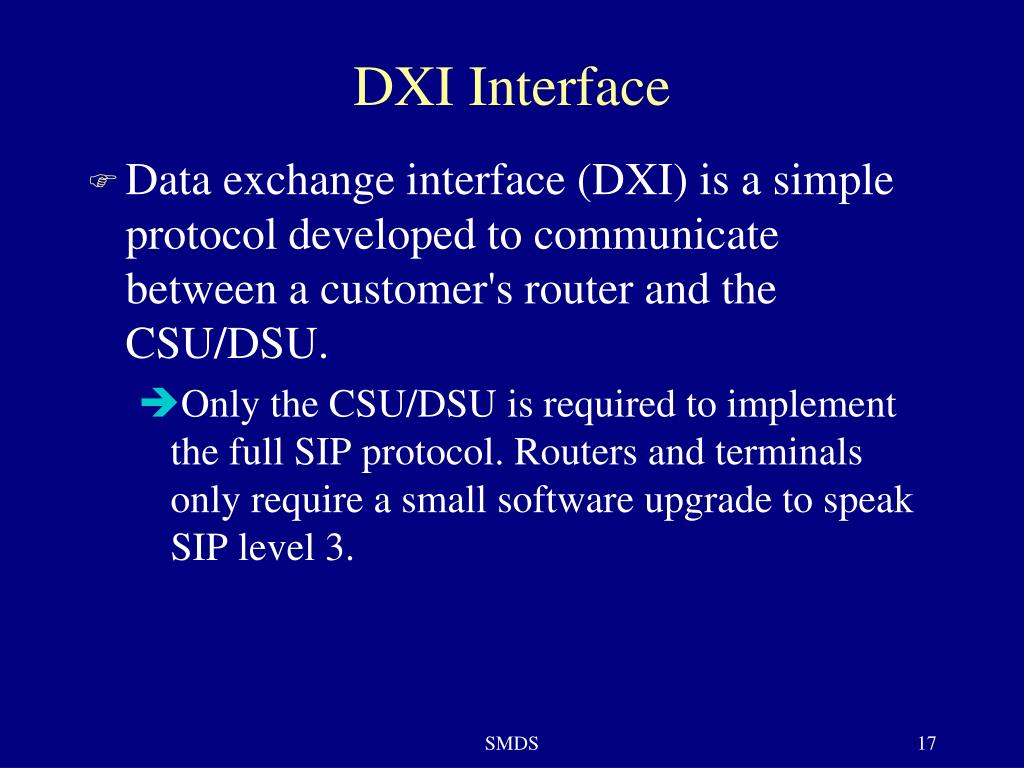 DXI Interface

Data exchange interface (DXI) is a simple protocol developed to communicate between a customer's router and the CSU/DSU.

Only the CSU/DSU is required to implement the full SIP protocol. Routers and terminals only require a small software upgrade to speak SIP level 3.

SMDS

17